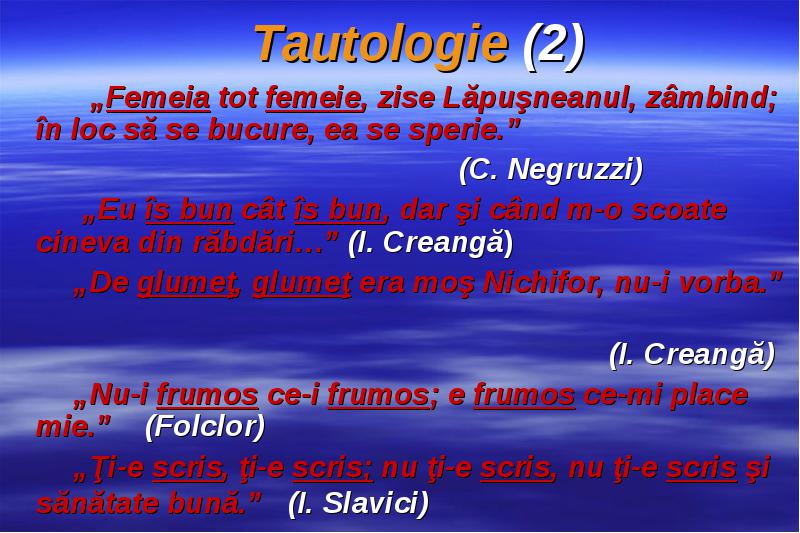 Tautologie (2)

„Femeia tot femeie, zise Lăpuşneanul, zâmbind; în loc să se bucure, ea se sperie.”

(C. Negruzzi)

„Eu îs bun cât îs bun, dar şi când m-o scoate cineva din răbdări…” (I. Creangă)

„De glumeţ, glumeţ era moş Nichifor, nu-i vorba.”

(I. Creangă)

„Nu-i frumos ce-i frumos; e frumos ce-mi place mie.” (Folclor)

„Ţi-e scris, ţi-e scris; nu ţi-e scris, nu ţi-e scris şi sănătate bună.” (I. Slavici)